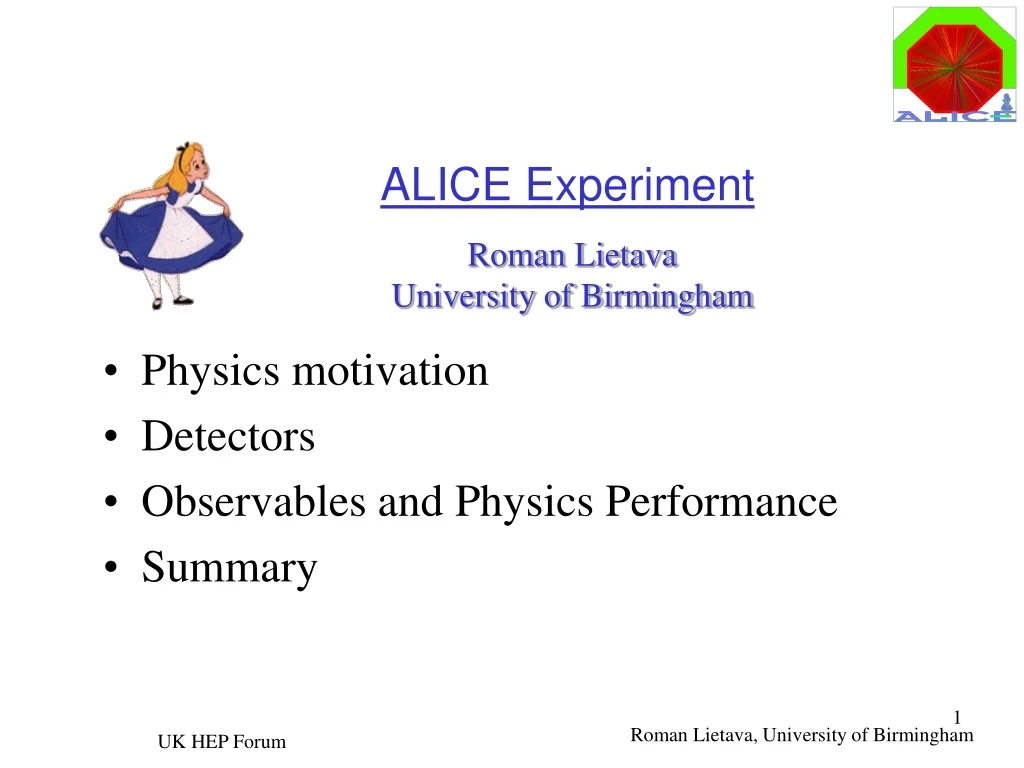 ALICE

ALICE Experiment

Roman Lietava
University of Birmingham

• Physics motivation
• Detectors
• Observables and Physics Performance
• Summary

1

UK HEP Forum

Roman Lietava, University of Birmingham